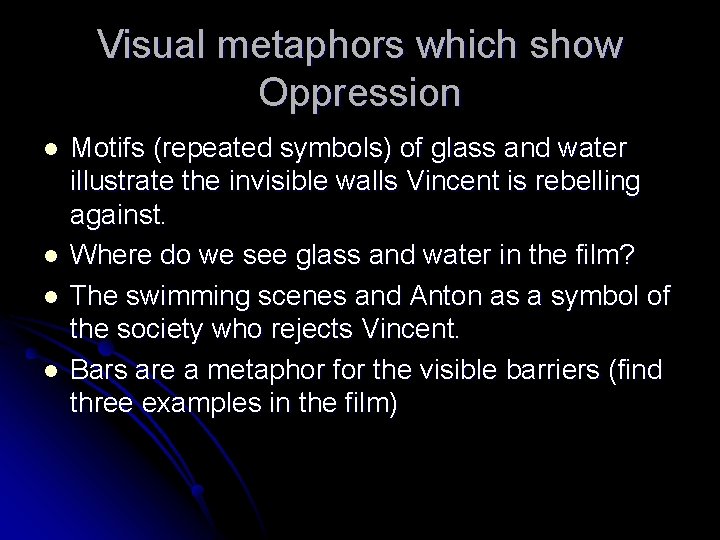 Visual metaphors which show Oppression

- Motifs (repeated symbols) of glass and water illustrate the invisible walls Vincent is rebelling against.
- Where do we see glass and water in the film?
- The swimming scenes and Anton as a symbol of the society who rejects Vincent.
- Bars are a metaphor for the visible barriers (find three examples in the film)